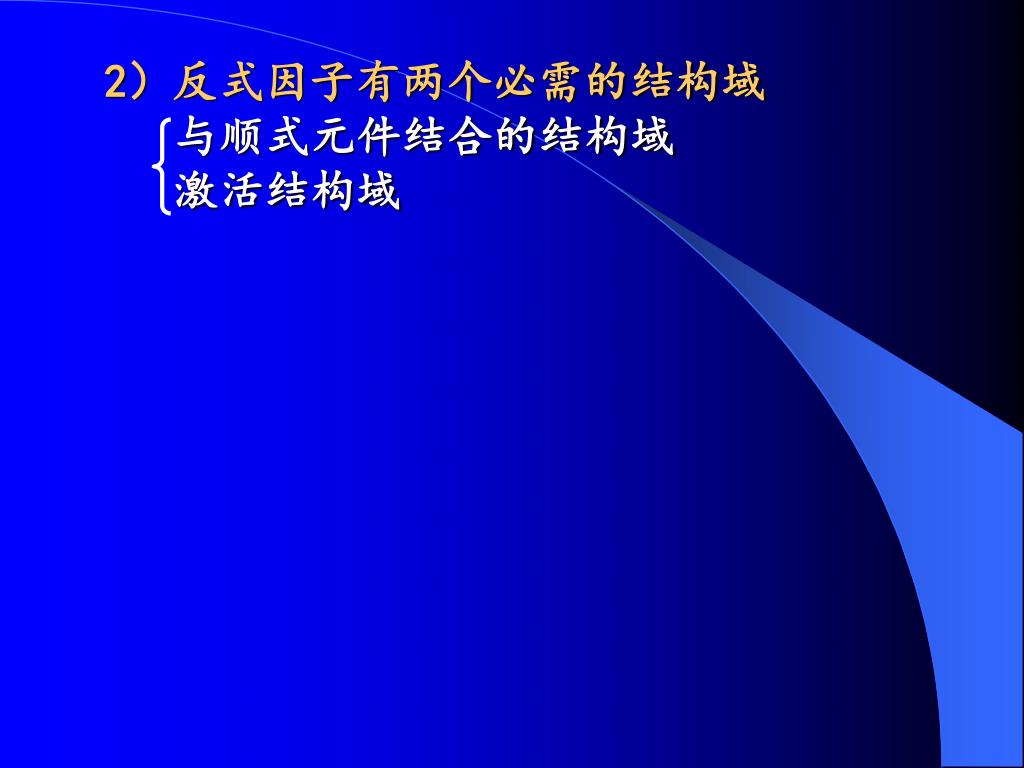 2）反式因子有两个必需的结构域

与顺式元件结合的结构域
激活结构域